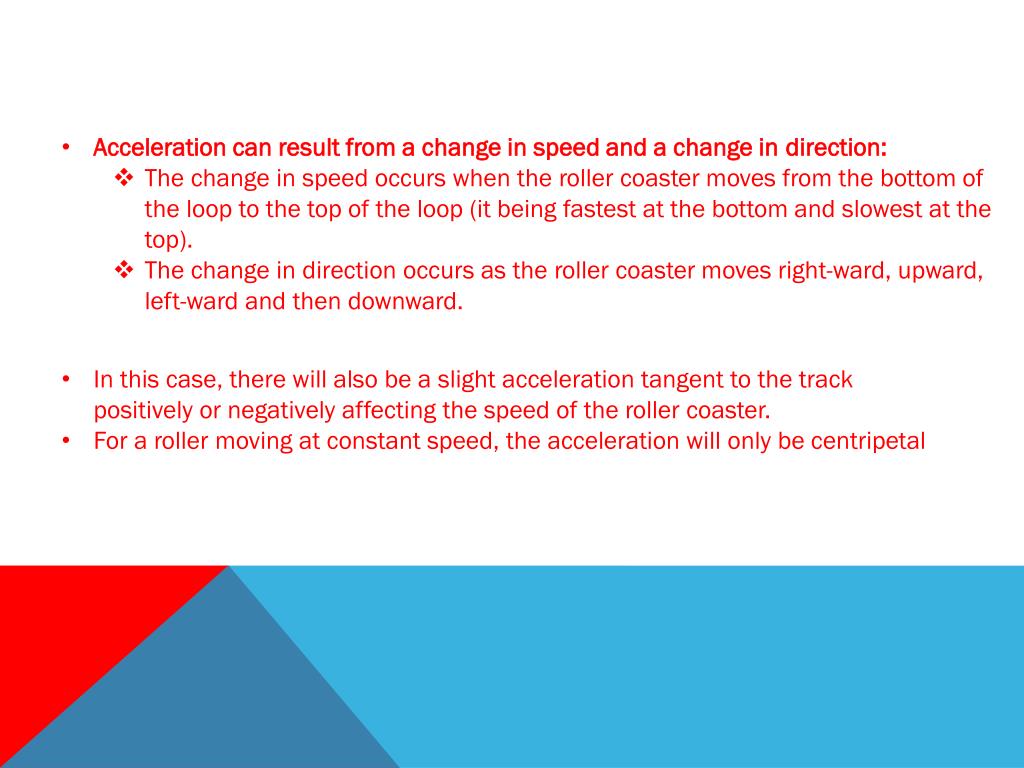 • Acceleration can result from a change in speed and a change in direction:
❖ The change in speed occurs when the roller coaster moves from the bottom of the loop to the top of the loop (it being fastest at the bottom and slowest at the top).
❖ The change in direction occurs as the roller coaster moves right-ward, upward, left-ward and then downward.

• In this case, there will also be a slight acceleration tangent to the track positively or negatively affecting the speed of the roller coaster.
• For a roller moving at constant speed, the acceleration will only be centripetal